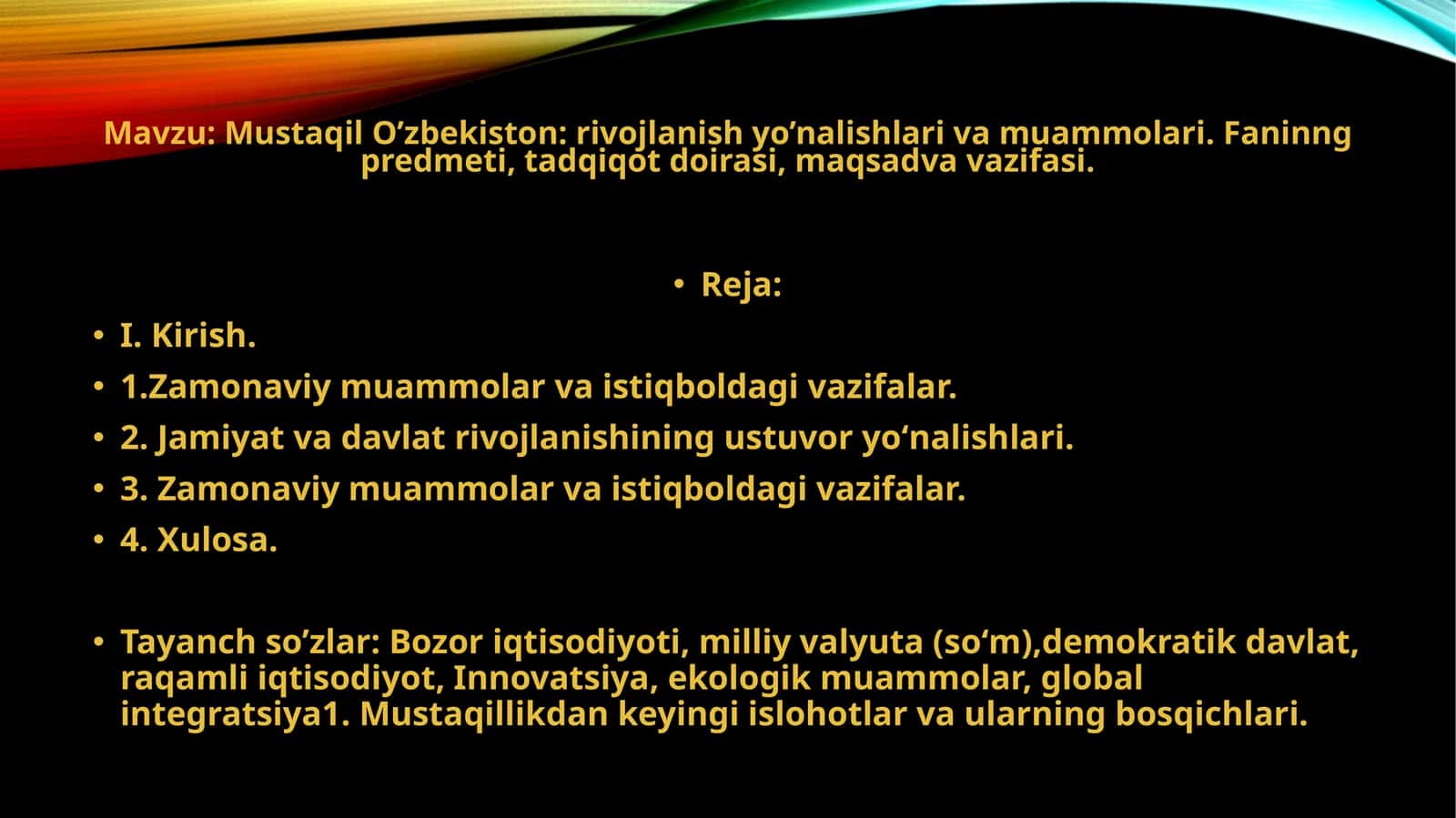 Mavzu: Mustaqil O’zbekiston: rivojlanish yo’nalishlari va muammolari. Faninng predmeti, tadqiqot doirasi, maqsadva vazifasi.

• Reja:

• I. Kirish.
• 1.Zamonaviy muammolar va istiqboldagi vazifalar.
• 2. Jamiyat va davlat rivojlanishining ustuvor yo‘nalishlari.
• 3. Zamonaviy muammolar va istiqboldagi vazifalar.
• 4. Xulosa.

• Tayanch so’zlar: Bozor iqtisodiyoti, milliy valyuta (so‘m),demokratik davlat, raqamli iqtisodiyot, Innovatsiya, ekologik muammolar, global integratsiya1. Mustaqillikdan keyingi islohotlar va ularning bosqichlari.